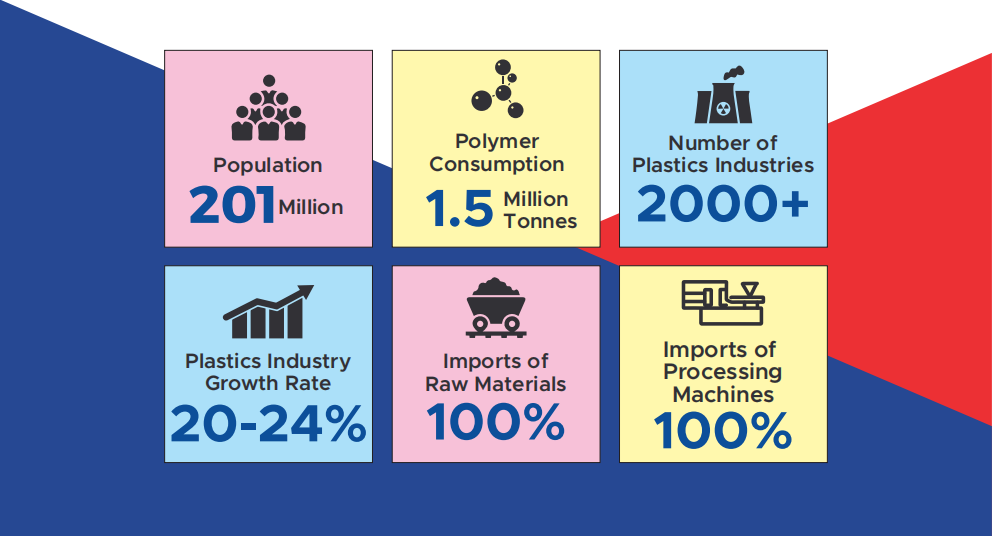 Population
201 Million

Polymer Consumption
1.5 Million Tonnes

Number of Plastics Industries
2000+

Plastics Industry Growth Rate
20-24%

Imports of Raw Materials
100%

Imports of Processing Machines
100%